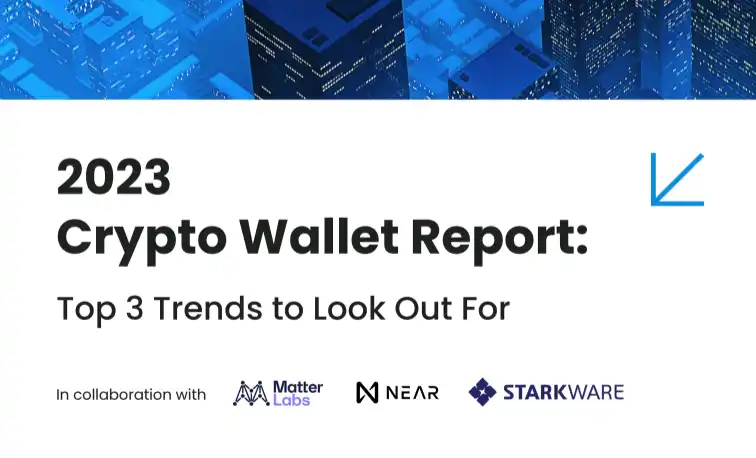 2023
Crypto Wallet Report:

Top 3 Trends to Look Out For

In collaboration with Matter Labs NEAR STARKWARE